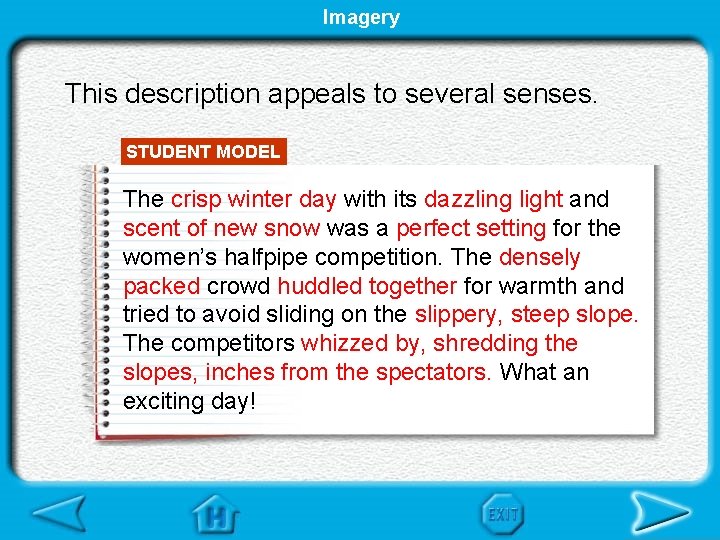 Imagery

This description appeals to several senses.

STUDENT MODEL

The crisp winter day with its dazzling light and scent of new snow was a perfect setting for the women's halfpipe competition. The densely packed crowd huddled together for warmth and tried to avoid sliding on the slippery, steep slope. The competitors whizzed by, shredding the slopes, inches from the spectators. What an exciting day!

H

EXIT